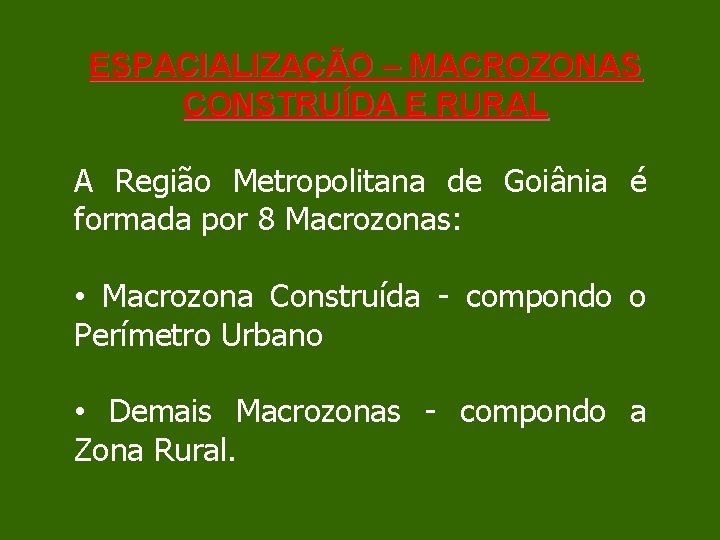 ESPACIALIZAÇÃO – MACROZONAS CONSTRUÍDA E RURAL

A Região Metropolitana de Goiânia é formada por 8 Macrozonas:

• Macrozona Construída - compondo o Perímetro Urbano

• Demais Macrozonas - compondo a Zona Rural.